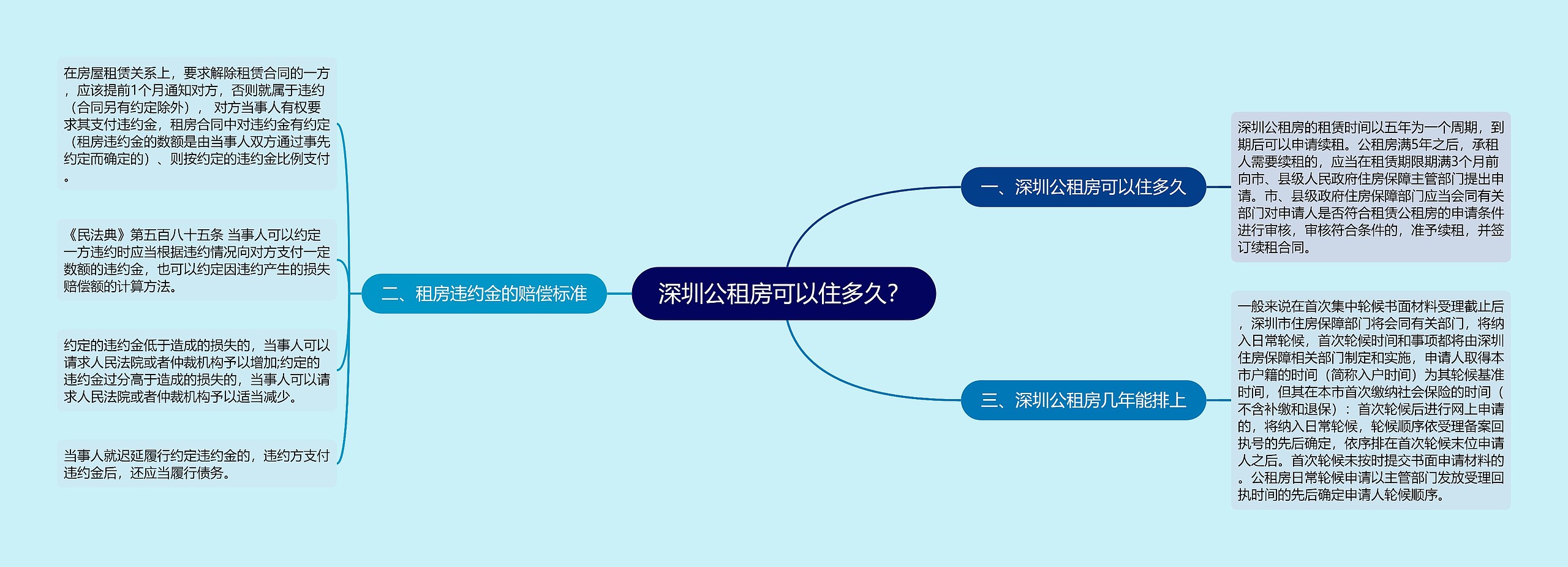 深圳公租房可以住多久?

一、深圳公租房可以住多久

深圳公租房的租赁时间以五年为一个周期，到期后可以申请续租。公租房满5年之后，承租人需要续租的，应当在租赁期限期满3个月前向市、县级人民政府住房保障主管部门提出申请。市、县级政府住房保障部门应当会同有关部门对申请人是否符合租赁公租房的申请条件进行审核，审核符合条件的，准予续租，并签订续租合同。

二、租房违约金的赔偿标准

在房屋租赁关系上，要求解除租赁合同的一方，应该提前1个月通知对方，否则就属于违约（合同另有约定除外）， 对方当事人有权要求其支付违约金，租房合同中对违约金有约定（租房违约金的数额是由当事人双方通过事先约定而确定的）、则按约定的违约金比例支付。

《民法典》第五百八十五条 当事人可以约定一方违约时应当根据违约情况向对方支付一定数额的违约金，也可以约定因违约产生的损失赔偿额的计算方法。

约定的违约金低于造成的损失的，当事人可以请求人民法院或者仲裁机构予以增加;约定的违约金过分高于造成的损失的，当事人可以请求人民法院或者仲裁机构予以适当减少。

当事人就迟延履行约定违约金的，违约方支付违约金后，还应当履行债务。

三、深圳公租房几年能排上

一般来说在首次集中轮候书面材料受理截止后，深圳市住房保障部门将会同有关部门，将纳入日常轮候，首次轮候时间和事项都将由深圳住房保障相关部门制定和实施，申请人取得本市户籍的时间（简称入户时间）为其轮候基准时间，但其在本市首次缴纳社会保险的时间（不含补缴和退保）：首次轮候后进行网上申请的，将纳入日常轮候，轮候顺序依受理备案回执号的先后确定，依序排在首次轮候末位申请人之后。首次轮候未按时提交书面申请材料的。公租房日常轮候申请以主管部门发放受理回执时间的先后确定申请人轮候顺序。